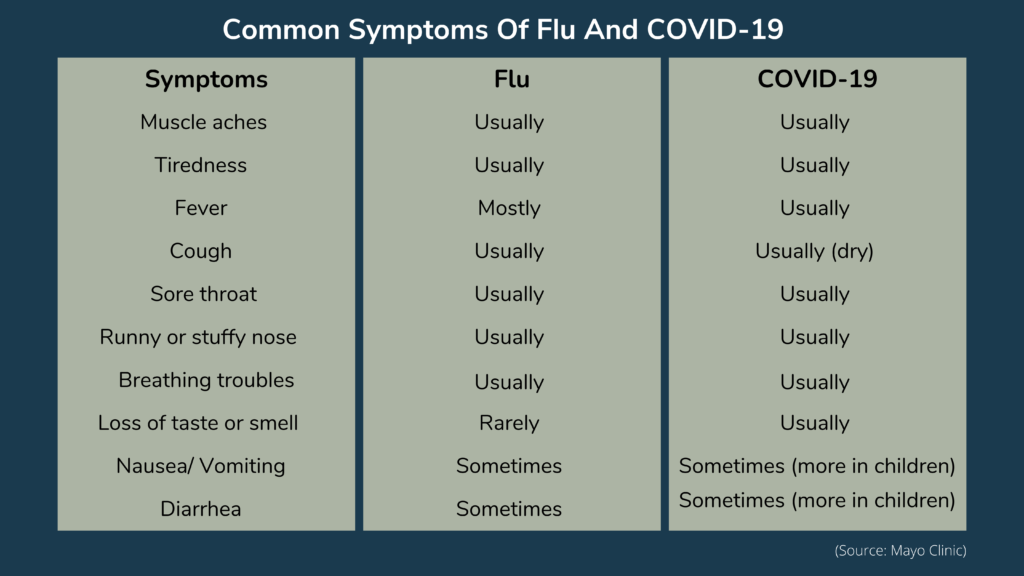 Common Symptoms Of Flu And COVID-19

| Symptoms | Flu | COVID-19 |
|---|---|---|
| Muscle aches | Usually | Usually |
| Tiredness | Usually | Usually |
| Fever | Mostly | Usually |
| Cough | Usually | Usually (dry) |
| Sore throat | Usually | Usually |
| Runny or stuffy nose | Usually | Usually |
| Breathing troubles | Usually | Usually |
| Loss of taste or smell | Rarely | Usually |
| Nausea/ Vomiting | Sometimes | Sometimes (more in children) |
| Diarrhea | Sometimes | Sometimes (more in children) |

(Source: Mayo Clinic)